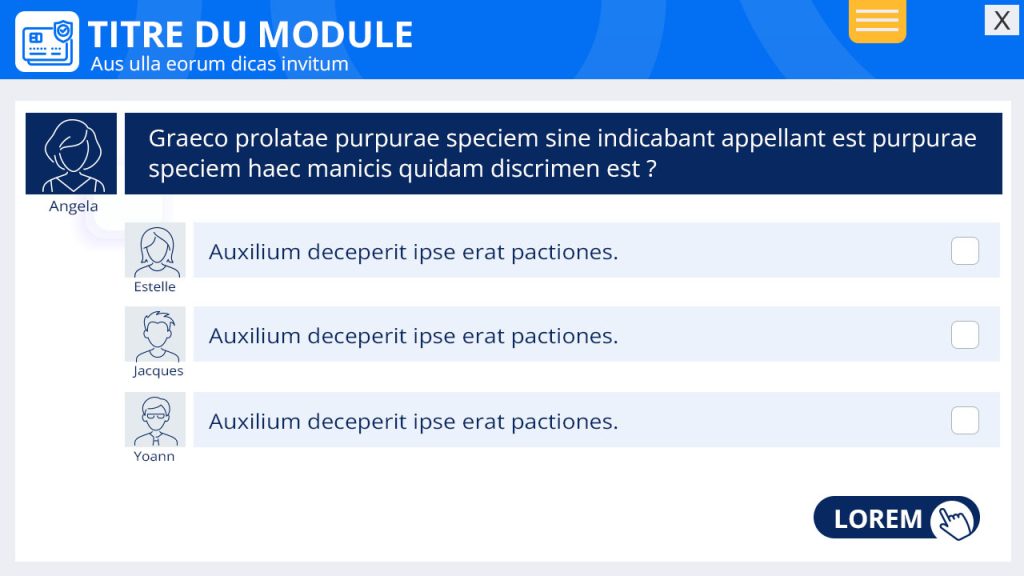 TITRE DU MODULE
Aus ulla eorum dicas invitum

X

Angela

Graeco prolatae purpurae speciem sine indicabant appellant est purpurae speciem haec manicis quidam discrimen est ?

Estelle

Auxilium deceperit ipse erat pactiones.

Jacques

Auxilium deceperit ipse erat pactiones.

Yoann

Auxilium deceperit ipse erat pactiones.

LOREM